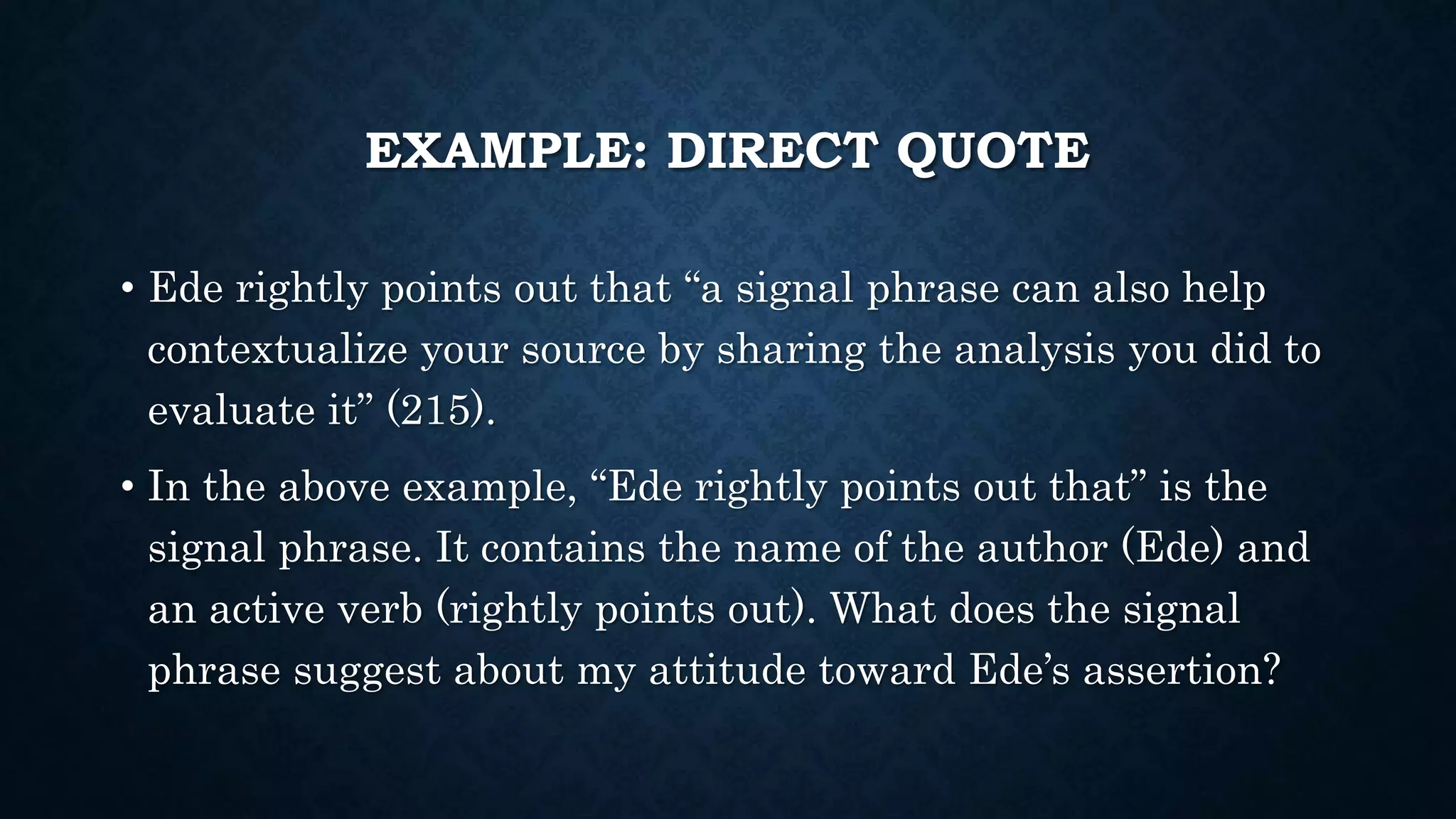 EXAMPLE: DIRECT QUOTE

• Ede rightly points out that “a signal phrase can also help contextualize your source by sharing the analysis you did to evaluate it” (215).

• In the above example, “Ede rightly points out that” is the signal phrase. It contains the name of the author (Ede) and an active verb (rightly points out). What does the signal phrase suggest about my attitude toward Ede’s assertion?